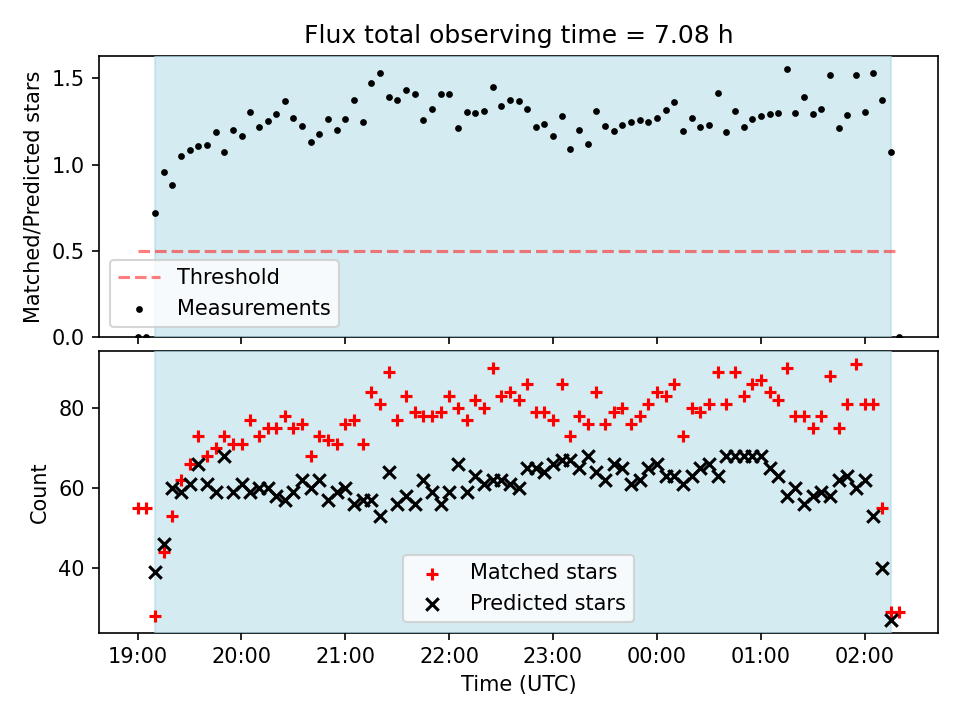 Flux total observing time = 7.08 h

Matched/Predicted stars

1.5
1.0
0.5
0.0

Threshold
Measurements

Count

80
60
40

Matched stars
Predicted stars

19:00 20:00 21:00 22:00 23:00 00:00 01:00 02:00

Time (UTC)